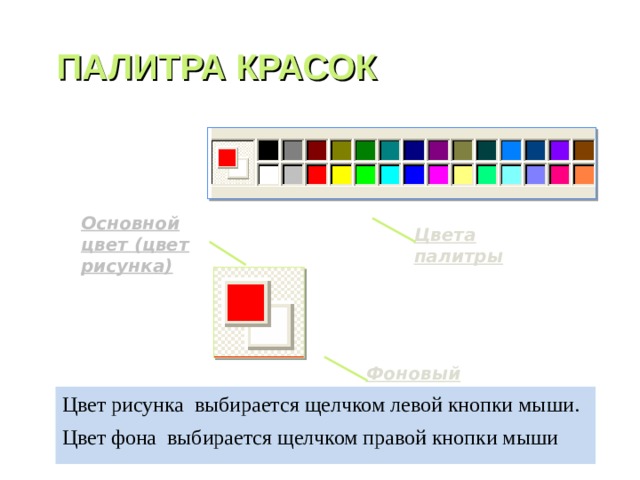 ПАЛИТРА КРАСОК

Основной цвет (цвет рисунка)

Цвета палитры

Фоновый

Цвет рисунка выбирается щелчком левой кнопки мыши.

Цвет фона выбирается щелчком правой кнопки мыши